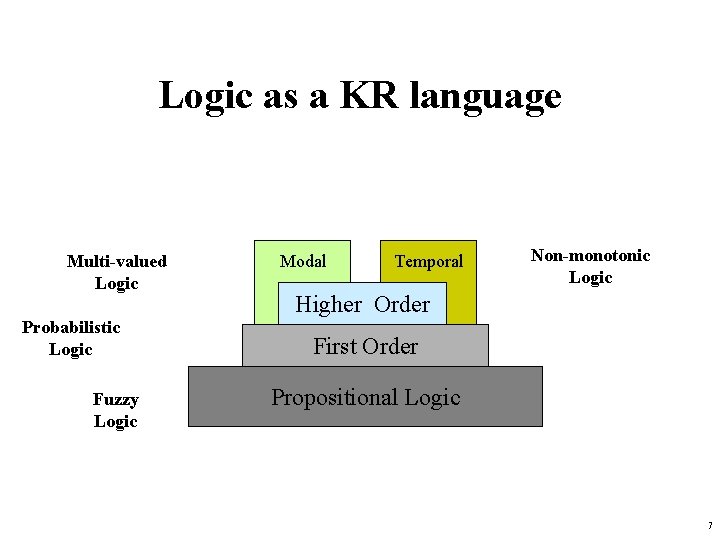 Logic as a KR language

Multi-valued Logic

Modal

Temporal

Non-monotonic Logic

Higher Order

Probabilistic Logic

First Order

Fuzzy Logic

Propositional Logic

7